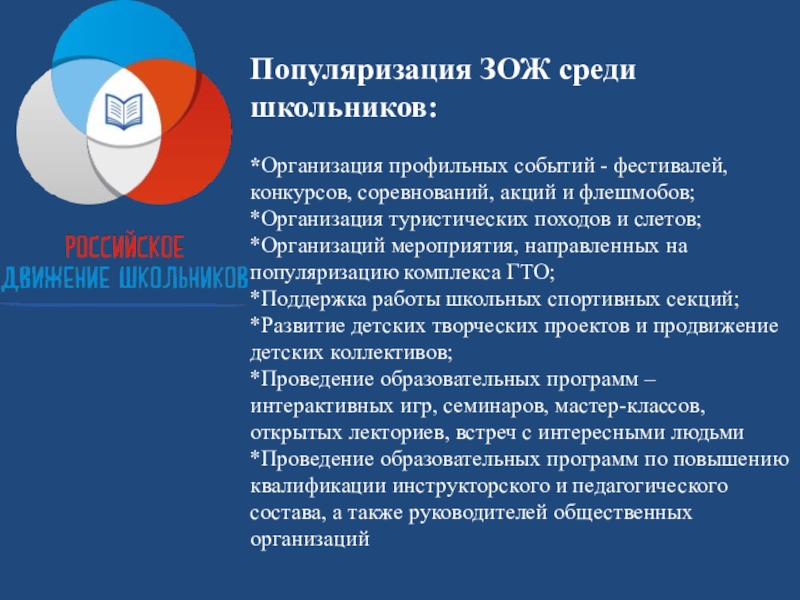 РОССИЙСКОЕ
ДВИЖЕНИЕ ШКОЛЬНИКОВ

Популяризация ЗОЖ среди школьников:

*Организация профильных событий - фестивалей, конкурсов, соревнований, акций и флешмобов;
*Организация туристических походов и слетов;
*Организаций мероприятия, направленных на популяризацию комплекса ГТО;
*Поддержка работы школьных спортивных секций;
*Развитие детских творческих проектов и продвижение детских коллективов;
*Проведение образовательных программ – интерактивных игр, семинаров, мастер-классов, открытых лекториев, встреч с интересными людьми
*Проведение образовательных программ по повышению квалификации инструкторского и педагогического состава, а также руководителей общественных организаций